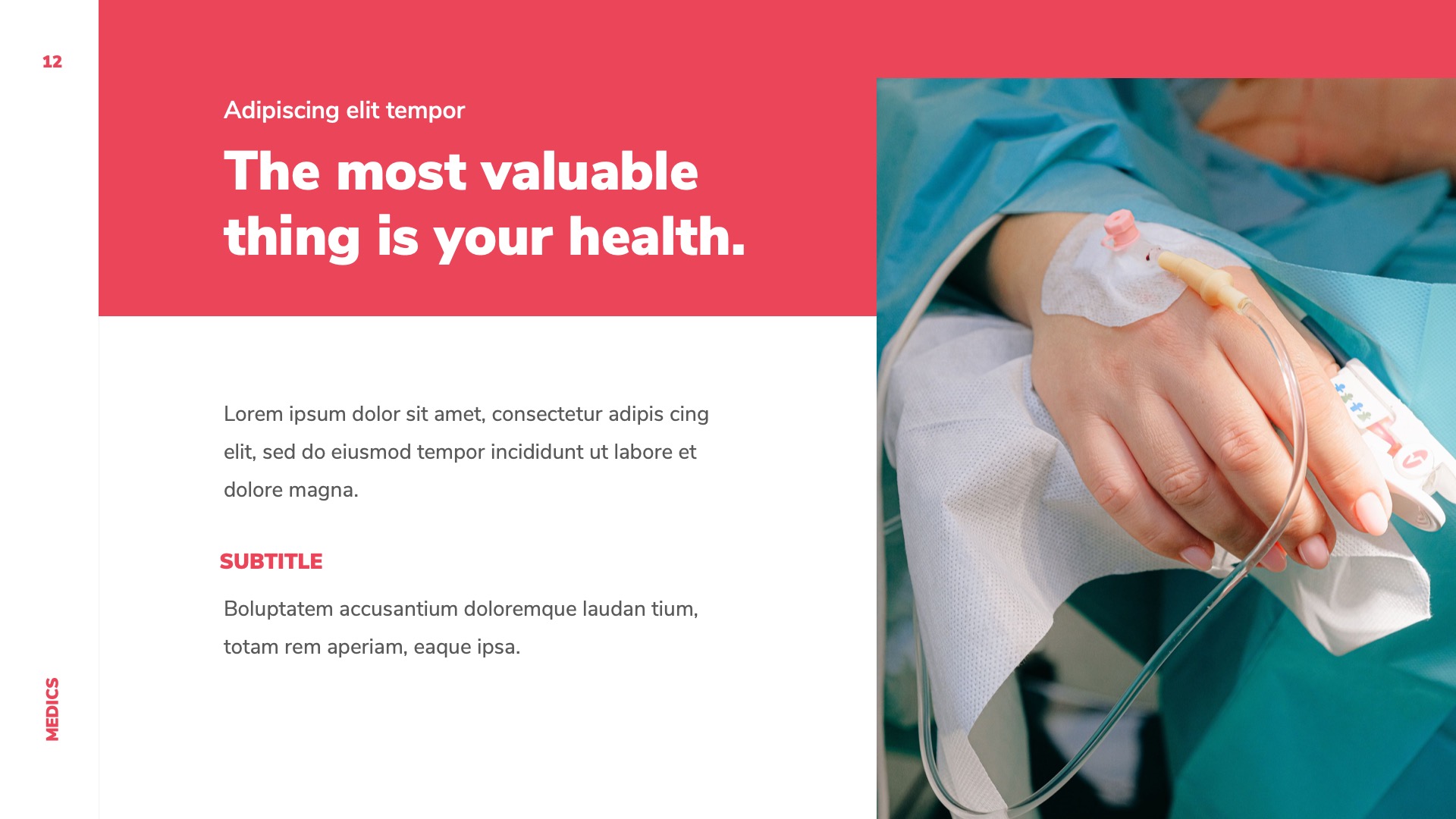 12

Adipiscing elit tempor

The most valuable thing is your health.

Lorem ipsum dolor sit amet, consectetur adipis cing elit, sed do eiusmod tempor incididunt ut labore et dolore magna.

SUBTITLE

Boluptatem accusantium doloremque laudan tium, totam rem aperiam, eaque ipsa.

MEDICS